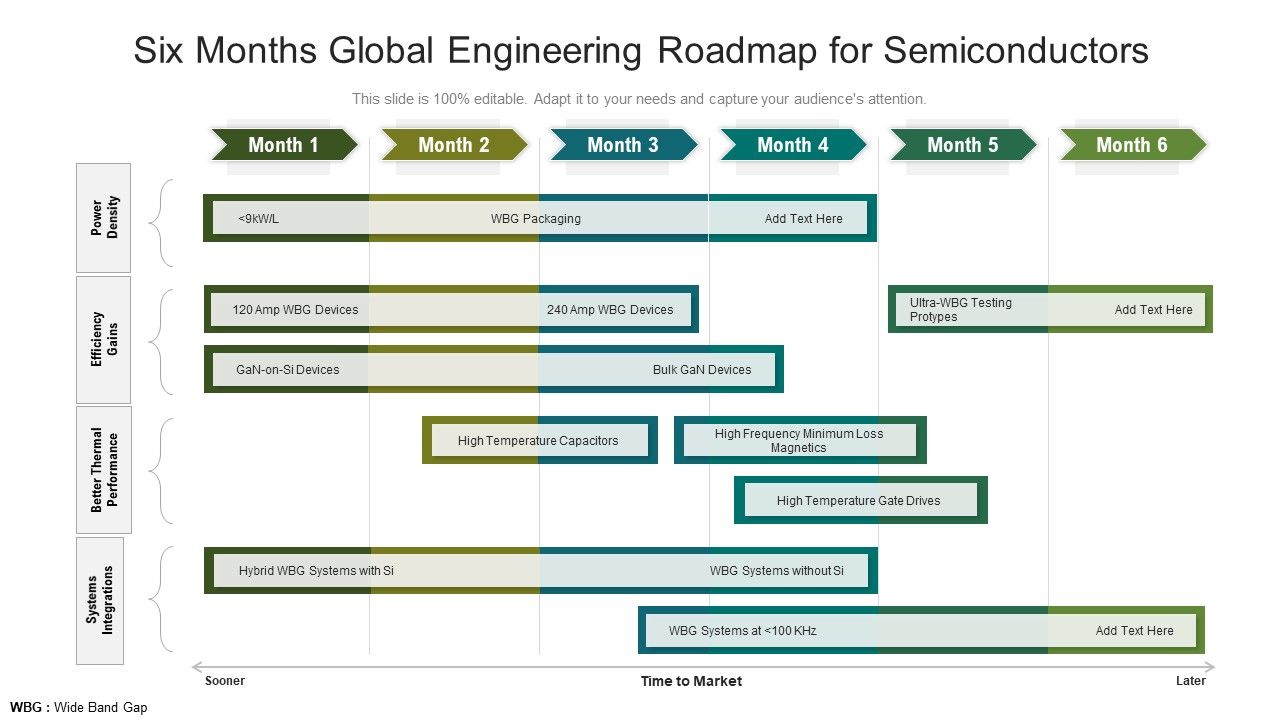 Six Months Global Engineering Roadmap for Semiconductors

This slide is 100% editable. Adapt it to your needs and capture your audience's attention.

Month 1
Month 2
Month 3
Month 4
Month 5
Month 6

Power Density

<9kW/L
WBG Packaging
Add Text Here

Efficiency Gains

120 Amp WBG Devices
240 Amp WBG Devices
Ultra-WBG Testing Protypes
Add Text Here

GaN-on-Si Devices
Bulk GaN Devices

Better Thermal Performance

High Temperature Capacitors
High Frequency Minimum Loss Magnetics
High Temperature Gate Drives

Systems Integrations

Hybrid WBG Systems with Si
WBG Systems without Si

WBG Systems at <100 KHz
Add Text Here

Sooner
Time to Market
Later

WBG : Wide Band Gap